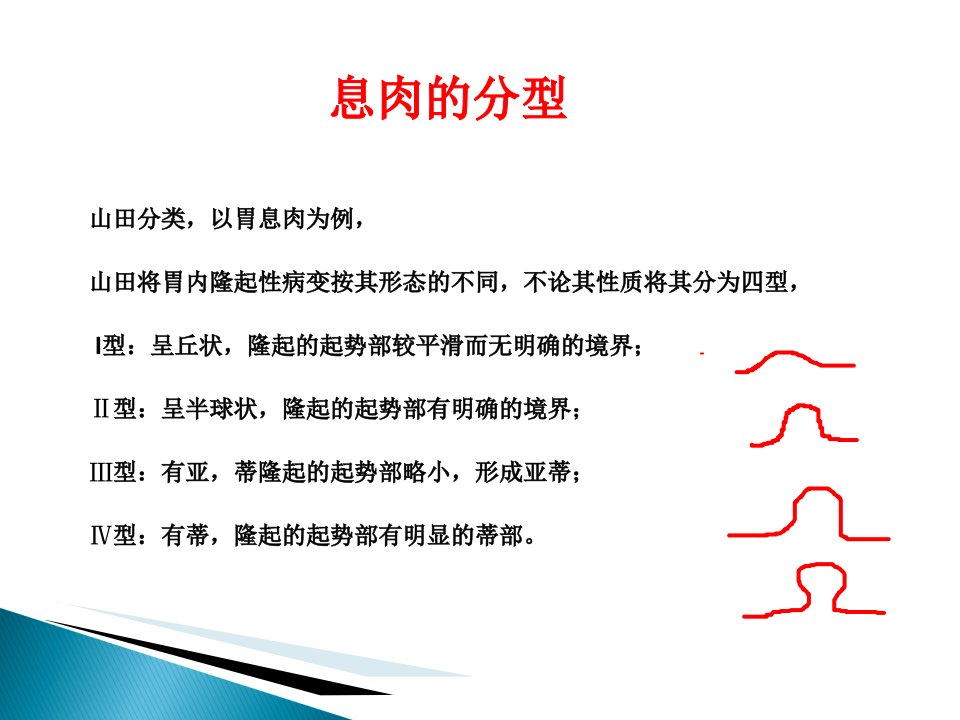 息肉的分型

山田分类，以胃息肉为例，

山田将胃内隆起性病变按其形态的不同，不论其性质将其分为四型，

I型：呈丘状，隆起的起势部较平滑而无明确的境界；

Ⅱ型：呈半球状，隆起的起势部有明确的境界；

Ⅲ型：有亚，蒂隆起的起势部略小，形成亚蒂；

Ⅳ型：有蒂，隆起的起势部有明显的蒂部。